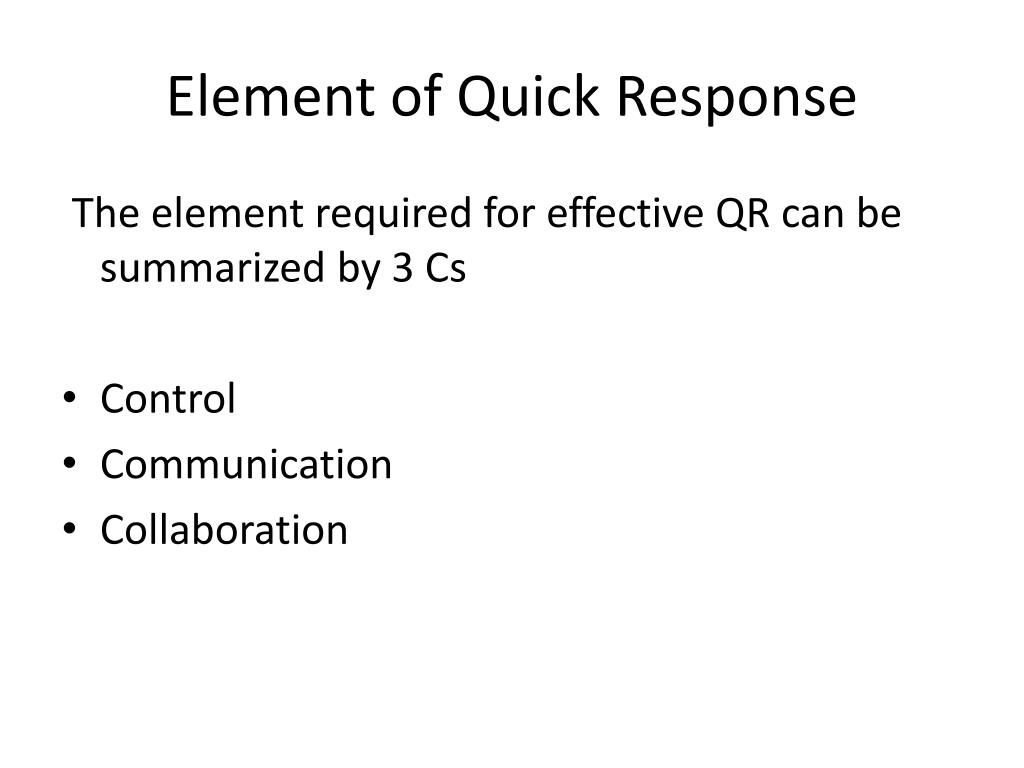 Element of Quick Response

The element required for effective QR can be summarized by 3 Cs

• Control
• Communication
• Collaboration